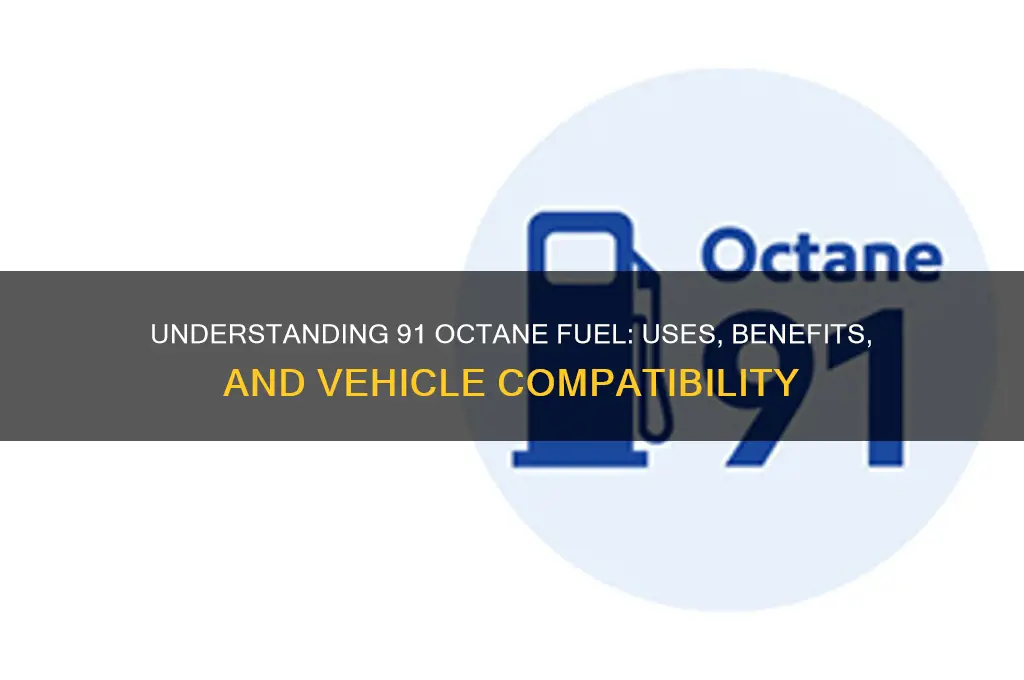 Octane
91

UNDERSTANDING 91 OCTANE FUEL: USES, BENEFITS, AND VEHICLE COMPATIBILITY